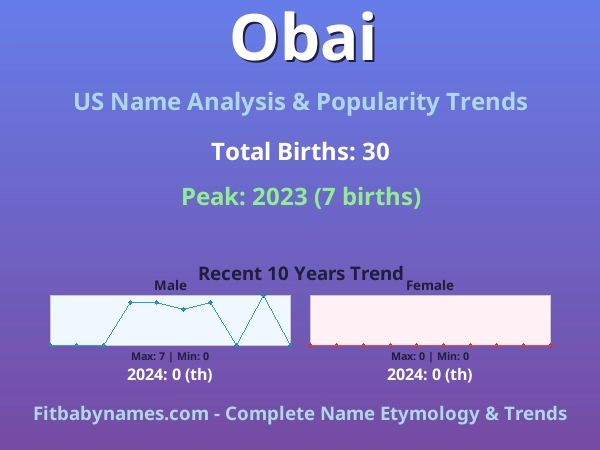 Obai

US Name Analysis & Popularity Trends

Total Births: 30

Peak: 2023 (7 births)

Recent 10 Years Trend

Male

Max: 7 | Min: 0

2024: 0 (th)

Female

Max: 0 | Min: 0

2024: 0 (th)

Fitbabynames.com - Complete Name Etymology & Trends